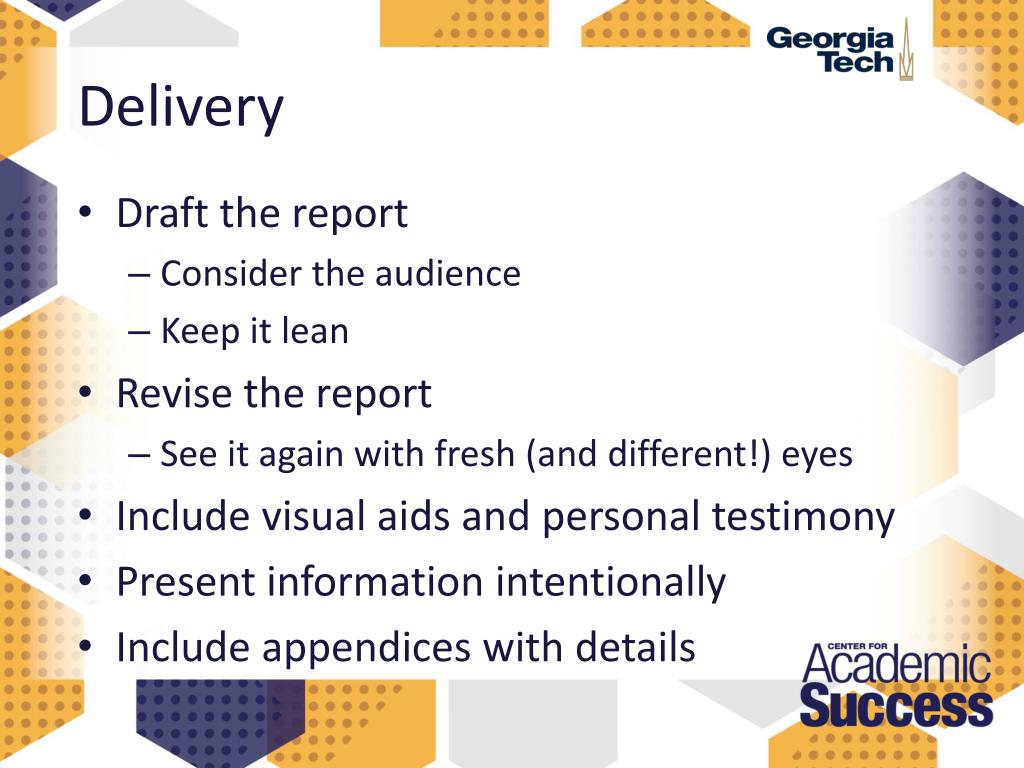 Georgia Tech

Delivery

• Draft the report
– Consider the audience
– Keep it lean
• Revise the report
– See it again with fresh (and different!) eyes
• Include visual aids and personal testimony
• Present information intentionally
• Include appendices with details

CENTER FOR Academic Success